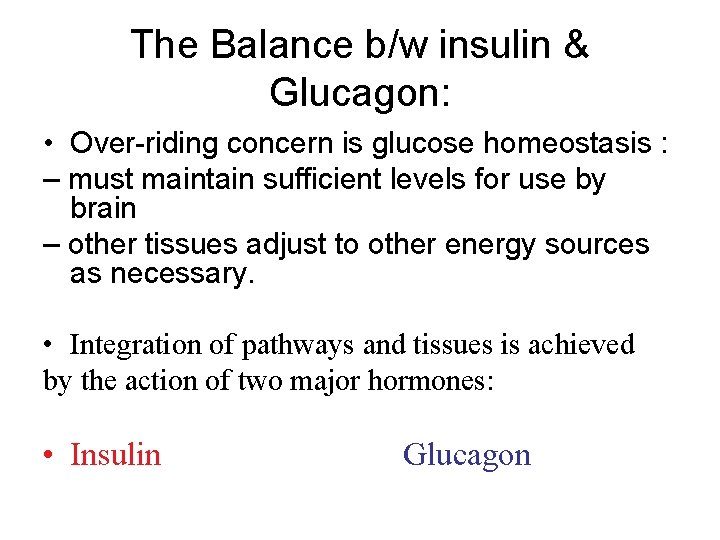 The Balance b/w insulin & Glucagon:

• Over-riding concern is glucose homeostasis :
– must maintain sufficient levels for use by brain
– other tissues adjust to other energy sources as necessary.

• Integration of pathways and tissues is achieved by the action of two major hormones:

• Insulin Glucagon